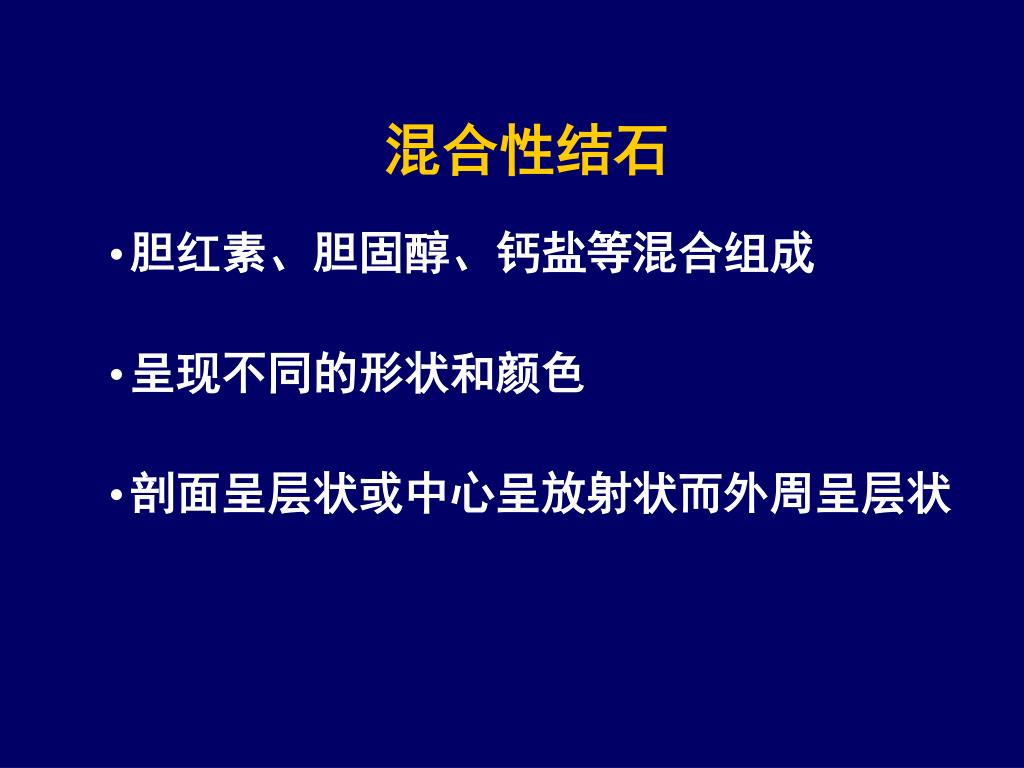 混合性结石

•胆红素、胆固醇、钙盐等混合组成

•呈现不同的形状和颜色

•剖面呈层状或中心呈放射状而外周呈层状